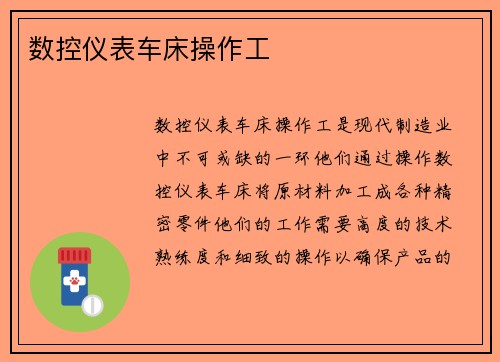 数控仪表车床操作工

数控仪表车床操作工是现代制造业中不可或缺的一环他们通过操作数控仪表车床将原材料加工成各种精密零件他们的工作需要高度的技术熟练度和细致的操作以确保产品的